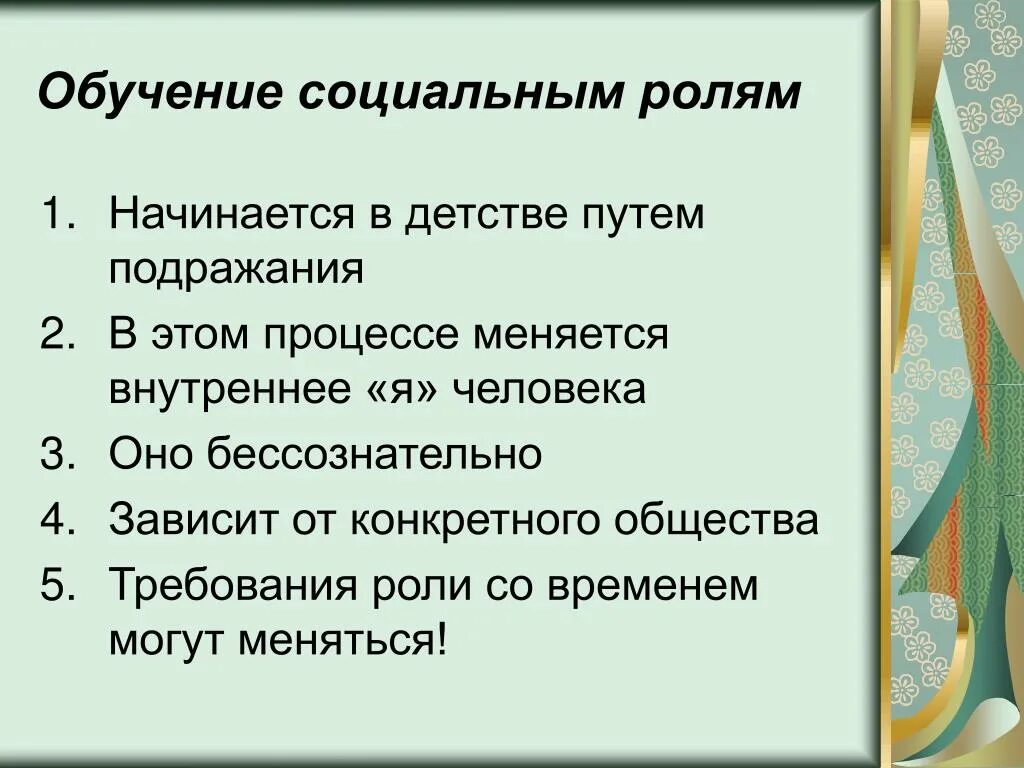 Обучение социальным ролям

1. Начинается в детстве путем подражания
2. В этом процессе меняется внутреннее «я» человека
3. Оно бессознательно
4. Зависит от конкретного общества
5. Требования роли со временем могут меняться!